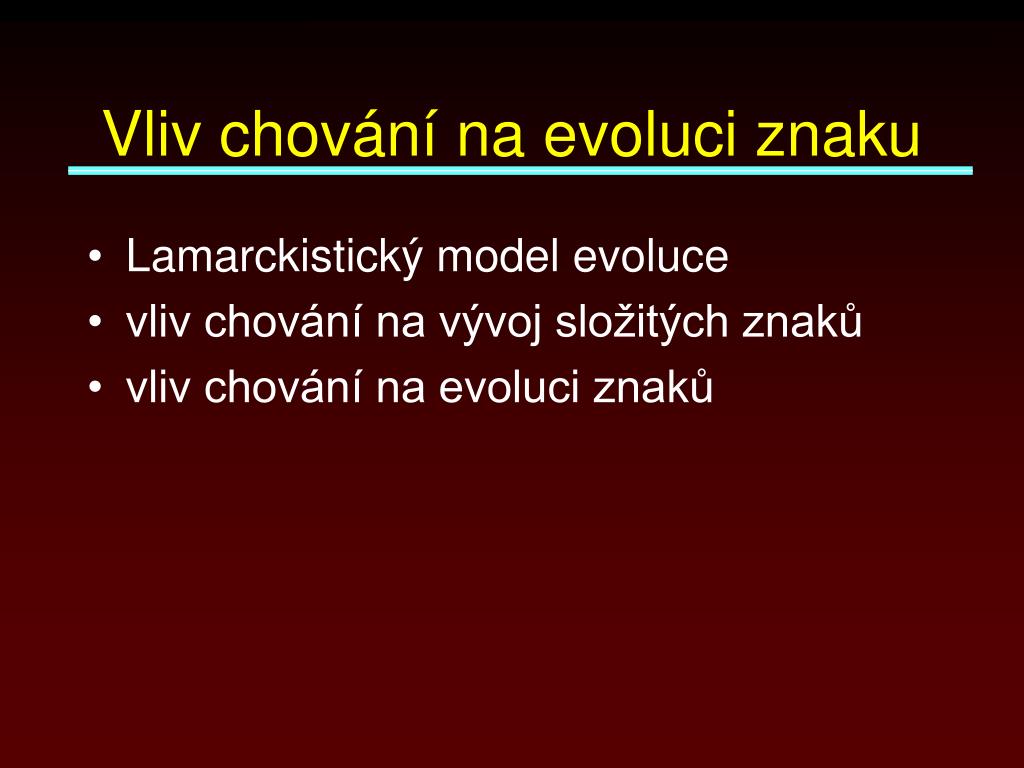 Vliv chování na evoluci znaku

• Lamarckistický model evoluce
• vliv chování na vývoj složitých znaků
• vliv chování na evoluci znaků